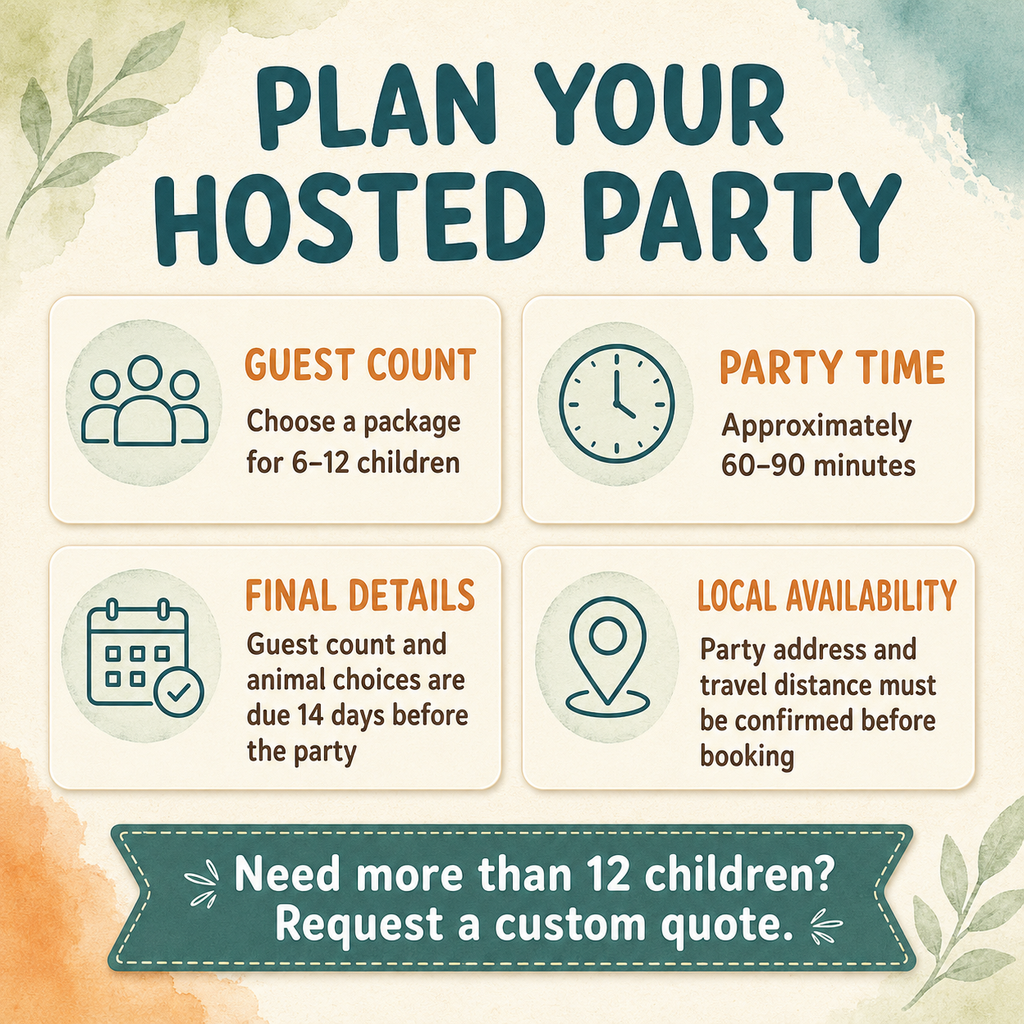 PLAN YOUR HOSTED PARTY

GUEST COUNT
Choose a package for 6–12 children

PARTY TIME
Approximately 60–90 minutes

FINAL DETAILS
Guest count and animal choices are due 14 days before the party

LOCAL AVAILABILITY
Party address and travel distance must be confirmed before booking

Need more than 12 children? Request a custom quote.